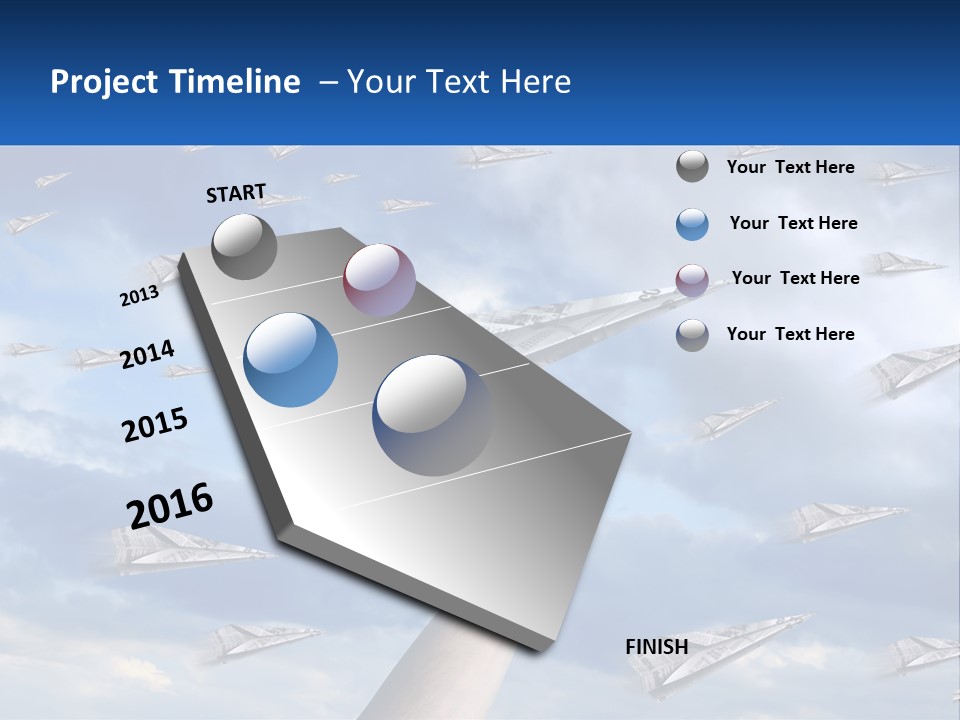 Project Timeline – Your Text Here

START

2013

2014

2015

2016

Your Text Here

Your Text Here

Your Text Here

Your Text Here

FINISH